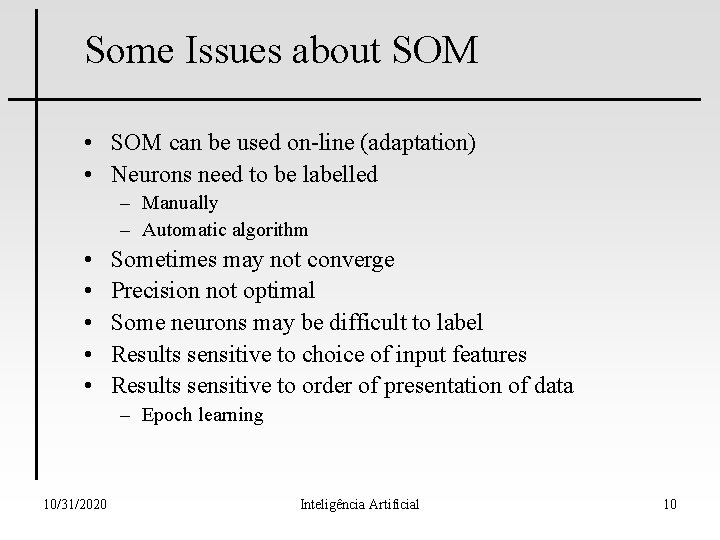 Some Issues about SOM

• SOM can be used on-line (adaptation)
• Neurons need to be labelled
– Manually
– Automatic algorithm
• Sometimes may not converge
• Precision not optimal
• Some neurons may be difficult to label
• Results sensitive to choice of input features
• Results sensitive to order of presentation of data
– Epoch learning

10/31/2020 Inteligência Artificial 10